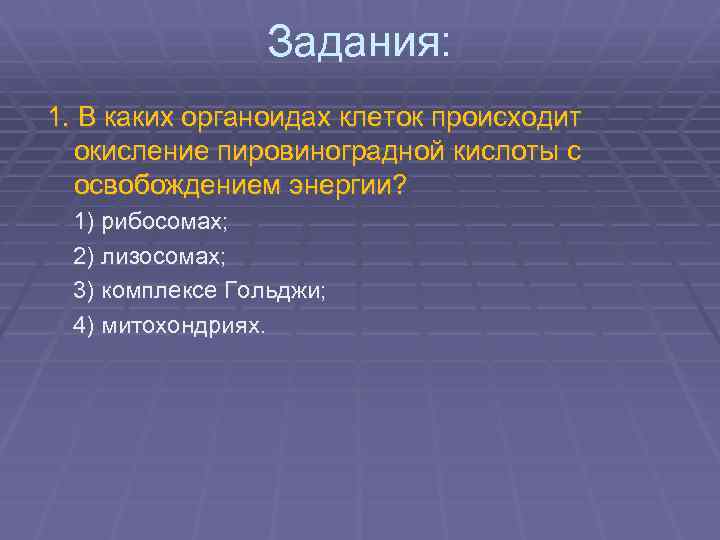 Задания:

1. В каких органоидах клеток происходит окисление пировиноградной кислоты с освобождением энергии?

1) рибосомах;

2) лизосомах;

3) комплексе Гольджи;

4) митохондриях.